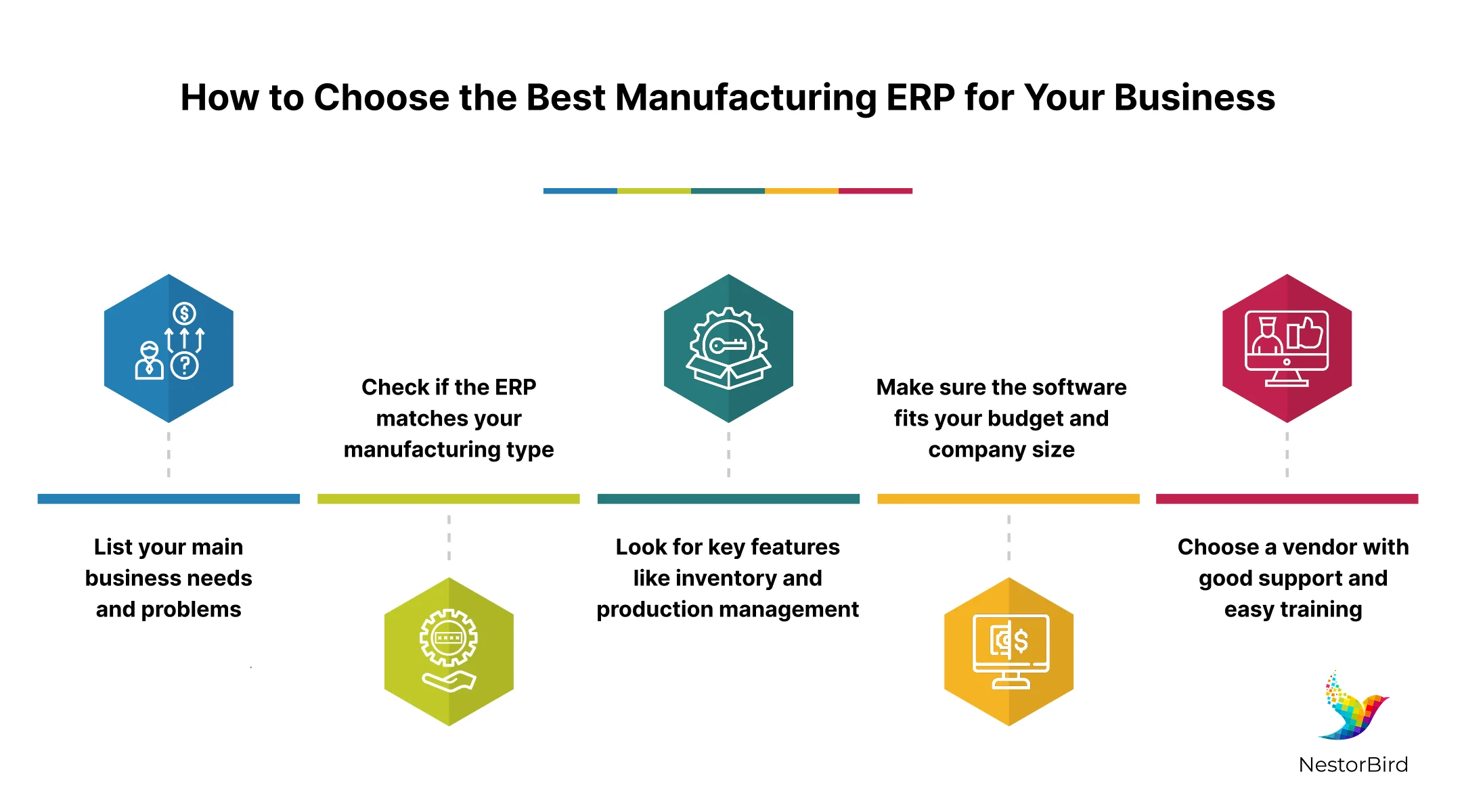 How to Choose the Best Manufacturing ERP for Your Business

List your main business needs and problems

Check if the ERP matches your manufacturing type

Look for key features like inventory and production management

Make sure the software fits your budget and company size

Choose a vendor with good support and easy training

NestorBird